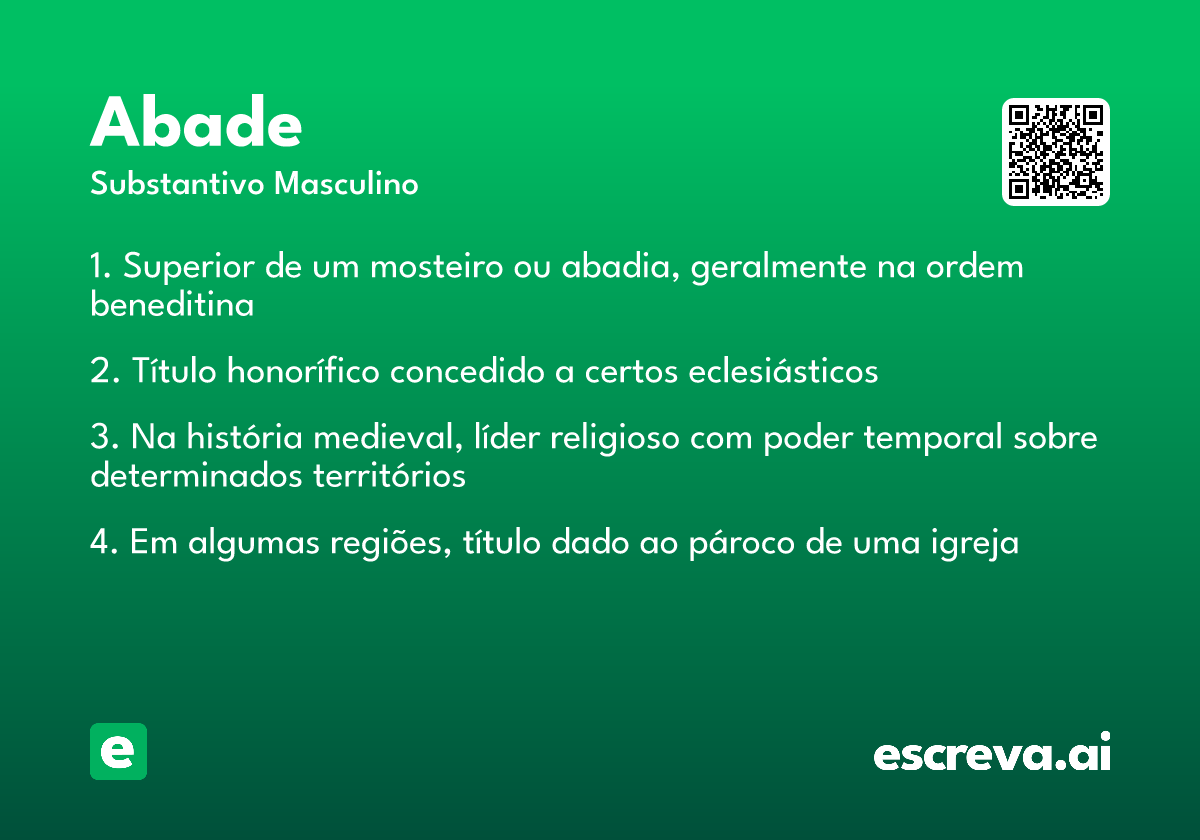 Abade
Substantivo Masculino

1. Superior de um mosteiro ou abadia, geralmente na ordem beneditina

2. Título honorífico concedido a certos eclesiásticos

3. Na história medieval, líder religioso com poder temporal sobre determinados territórios

4. Em algumas regiões, título dado ao pároco de uma igreja

e

escreva.ai